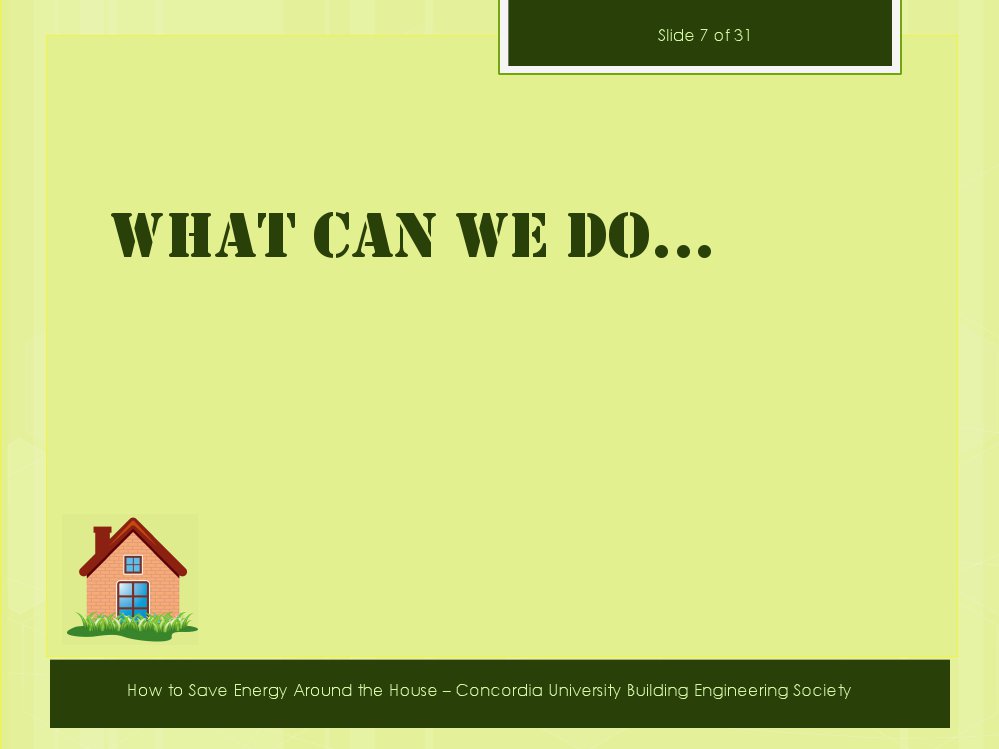 Slide 7 of 31

WHAT CAN WE DO…

How to Save Energy Around the House – Concordia University Building Engineering Society